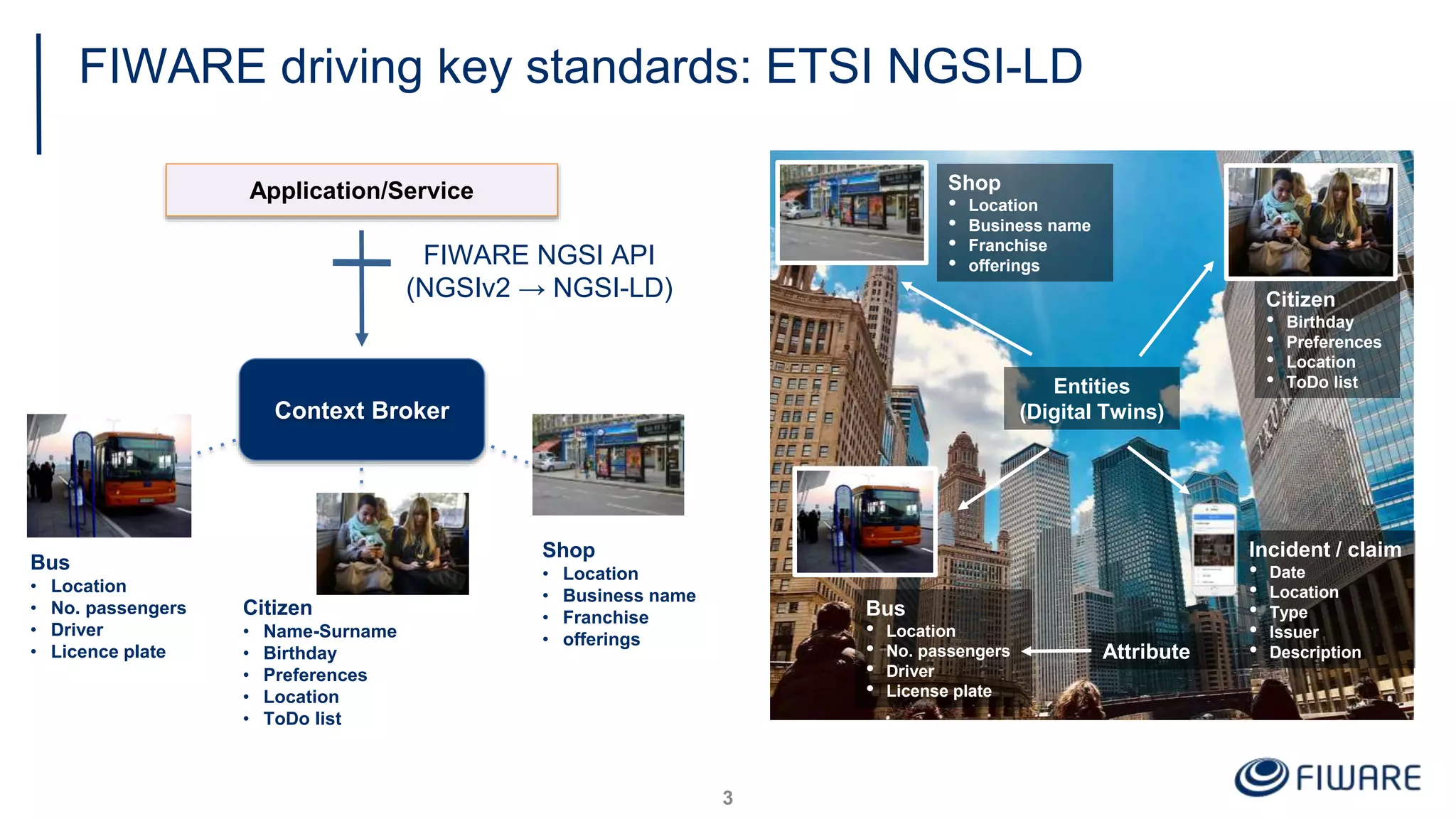 FIWARE driving key standards: ETSI NGSI-LD

Application/Service

FIWARE NGSI API
(NGSIv2 → NGSI-LD)

Context Broker

Bus
• Location
• No. passengers
• Driver
• Licence plate

Citizen
• Name-Surname
• Birthday
• Preferences
• Location
• ToDo list

Shop
• Location
• Business name
• Franchise
• offerings

Shop
• Location
• Business name
• Franchise
• offerings

Citizen
• Birthday
• Preferences
• Location
• ToDo list

Entities
(Digital Twins)

Bus
• Location
• No. passengers
• Driver
• License plate

Attribute

Incident / claim
• Date
• Location
• Type
• Issuer
• Description

3

FIWARE